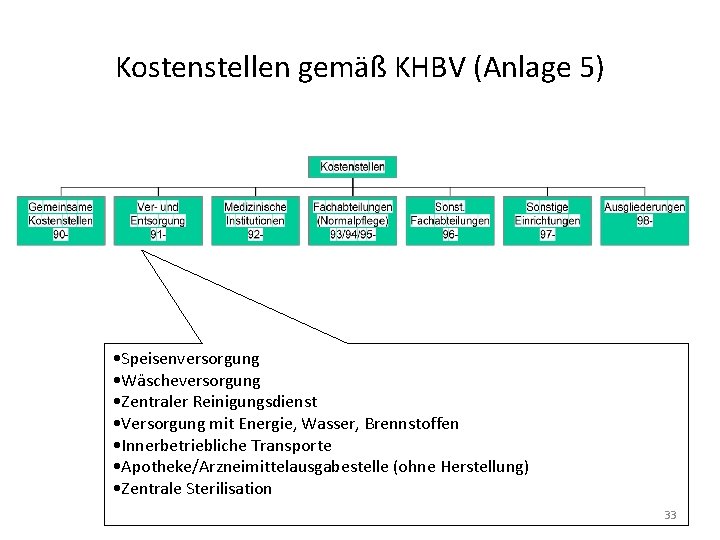 Kostenstellen gemäß KHBV (Anlage 5)

Kostenstellen

Gemeinsame Kostenstellen 90-

Ver- und Entsorgung 91-

Medizinische Institutionen 92-

Fachabteilungen (Normalpflege) 93/94/95-

Sonst. Fachabteilungen 96-

Sonstige Einrichtungen 97-

Ausgliederungen 98-

•Speisenversorgung
•Wäscheversorgung
•Zentraler Reinigungsdienst
•Versorgung mit Energie, Wasser, Brennstoffen
•Innerbetriebliche Transporte
•Apotheke/Arzneimittelausgabestelle (ohne Herstellung)
•Zentrale Sterilisation

33